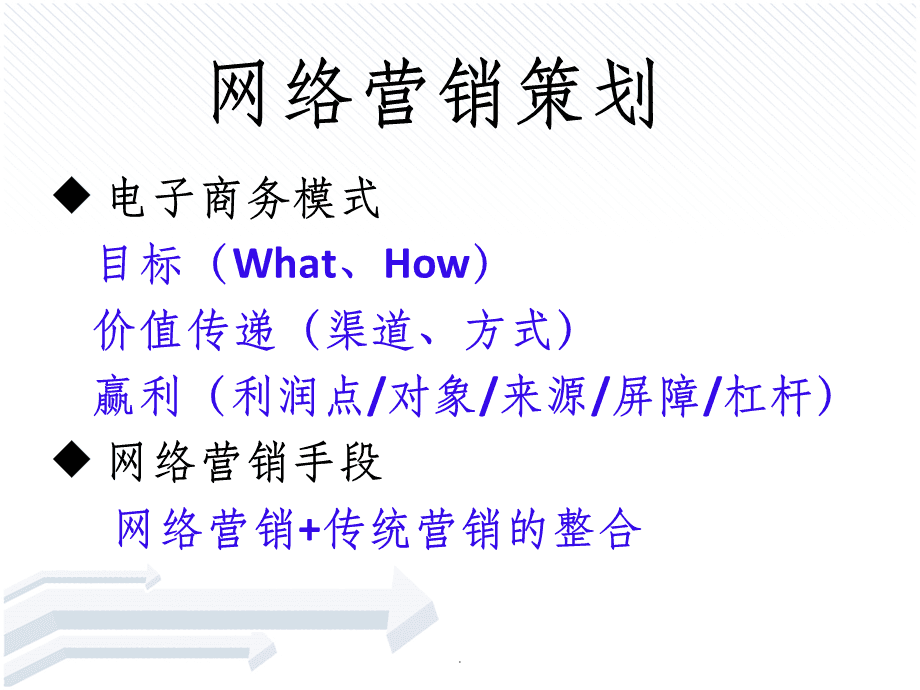 网络营销策划

◆ 电子商务模式

目标（What、How）

价值传递（渠道、方式）

赢利（利润点/对象/来源/屏障/杠杆）

◆ 网络营销手段

网络营销+传统营销的整合